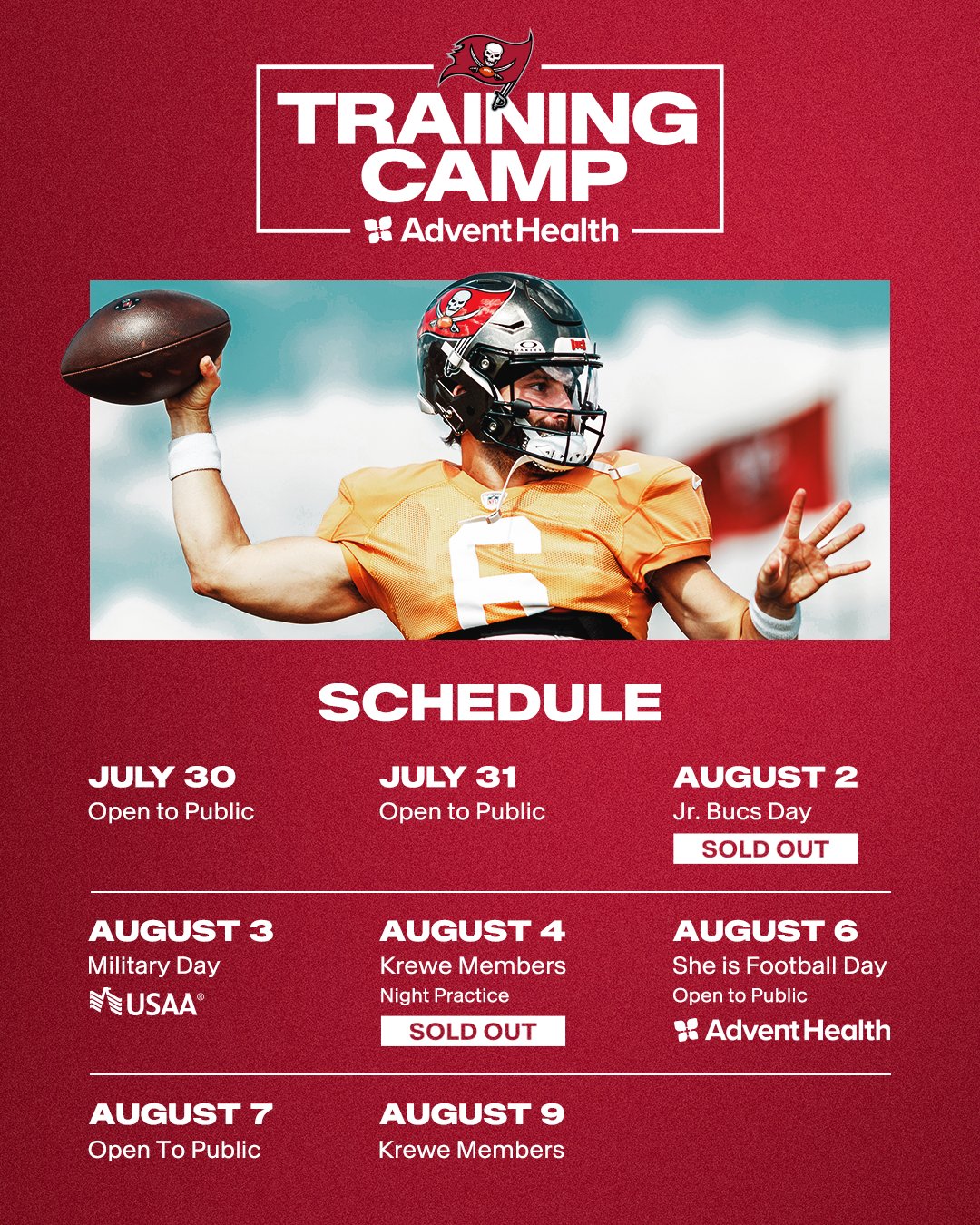 TRAINING CAMP
AdventHealth

6

SCHEDULE

JULY 30
Open to Public

JULY 31
Open to Public

AUGUST 2
Jr. Bucs Day
SOLD OUT

AUGUST 3
Military Day
USAA®

AUGUST 4
Krewe Members
Night Practice
SOLD OUT

AUGUST 6
She is Football Day
Open to Public
AdventHealth

AUGUST 7
Open To Public

AUGUST 9
Krewe Members